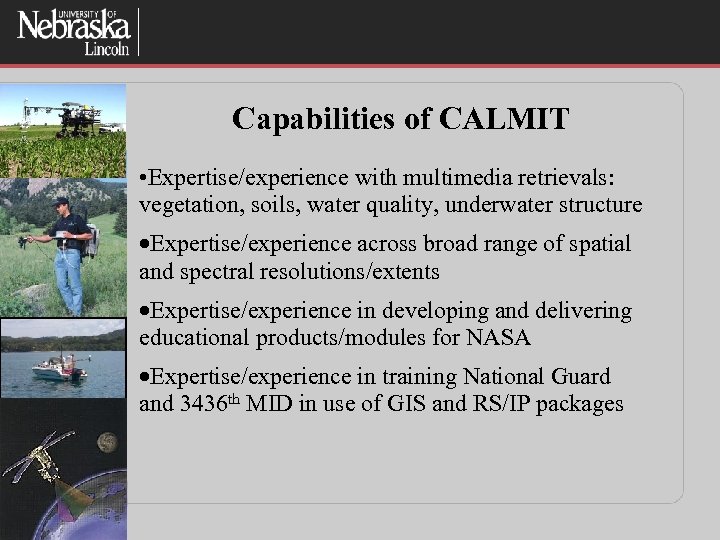 UNIVERSITY OF Nebraska Lincoln

Capabilities of CALMIT

•Expertise/experience with multimedia retrievals: vegetation, soils, water quality, underwater structure

•Expertise/experience across broad range of spatial and spectral resolutions/extents

•Expertise/experience in developing and delivering educational products/modules for NASA

•Expertise/experience in training National Guard and 3436$^{th}$ MID in use of GIS and RS/IP packages